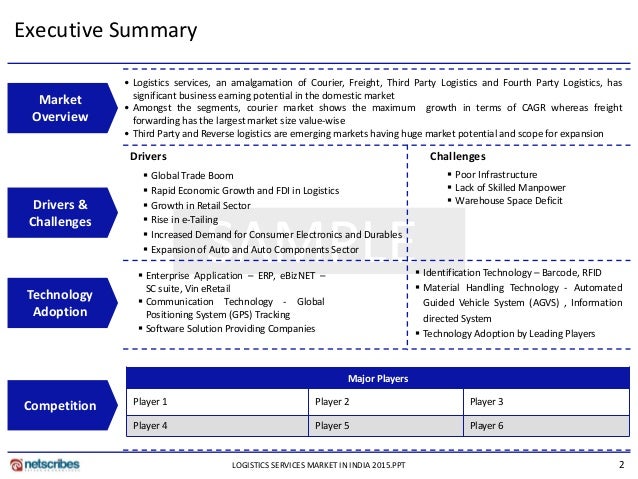 Executive Summary

Market Overview

• Logistics services, an amalgamation of Courier, Freight, Third Party Logistics and Fourth Party Logistics, has significant business earning potential in the domestic market
• Amongst the segments, courier market shows the maximum growth in terms of CAGR whereas freight forwarding has the largest market size value-wise
• Third Party and Reverse logistics are emerging markets having huge market potential and scope for expansion

Drivers & Challenges

Drivers
▪ Global Trade Boom
▪ Rapid Economic Growth and FDI in Logistics
▪ Growth in Retail Sector
▪ Rise in e-Tailing
▪ Increased Demand for Consumer Electronics and Durables
▪ Expansion of Auto and Auto Components Sector

Challenges
▪ Poor Infrastructure
▪ Lack of Skilled Manpower
▪ Warehouse Space Deficit

SAMPLE

Technology Adoption

▪ Enterprise Application – ERP, eBizNET – SC suite, Vin eRetail
▪ Communication Technology - Global Positioning System (GPS) Tracking
▪ Software Solution Providing Companies

▪ Identification Technology – Barcode, RFID
▪ Material Handling Technology - Automated Guided Vehicle System (AGVS) , Information directed System
▪ Technology Adoption by Leading Players

Competition

| Major Players | | |
|---|---|---|
| Player 1 | Player 2 | Player 3 |
| Player 4 | Player 5 | Player 6 |

netscribes

LOGISTICS SERVICES MARKET IN INDIA 2015.PPT

2